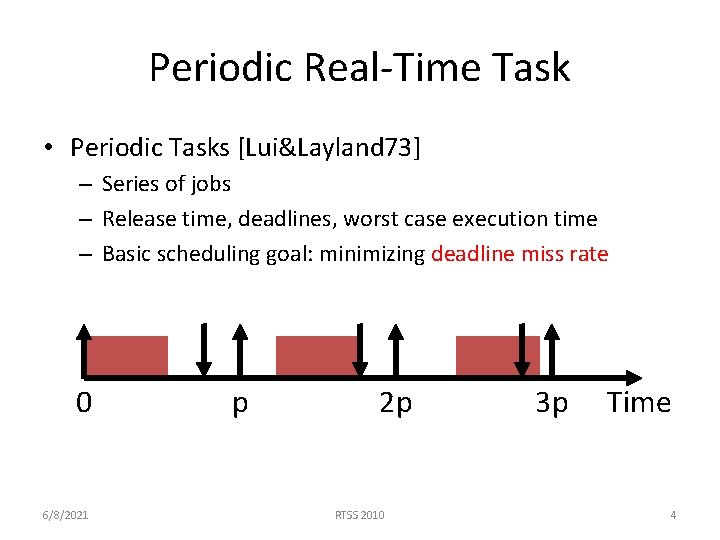 Periodic Real-Time Task

• Periodic Tasks [Lui&Layland73]
– Series of jobs
– Release time, deadlines, worst case execution time
– Basic scheduling goal: minimizing deadline miss rate

0 p 2p 3p Time

6/8/2021 RTSS 2010 4